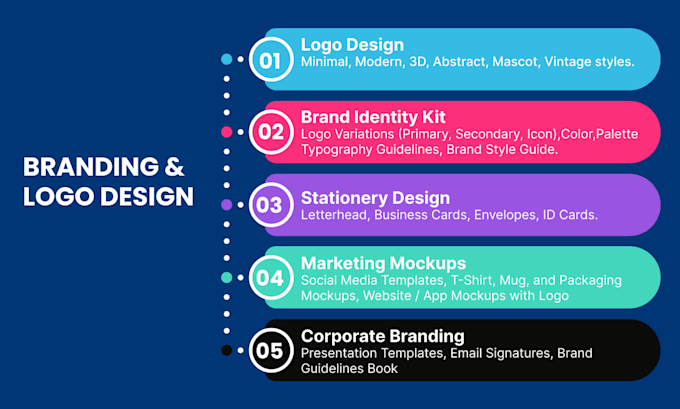 BRANDING & LOGO DESIGN

01 Logo Design
Minimal, Modern, 3D, Abstract, Mascot, Vintage styles.

02 Brand Identity Kit
Logo Variations (Primary, Secondary, Icon),Color,Palette Typography Guidelines, Brand Style Guide.

03 Stationery Design
Letterhead, Business Cards, Envelopes, ID Cards.

04 Marketing Mockups
Social Media Templates, T-Shirt, Mug, and Packaging Mockups, Website / App Mockups with Logo

05 Corporate Branding
Presentation Templates, Email Signatures, Brand Guidelines Book